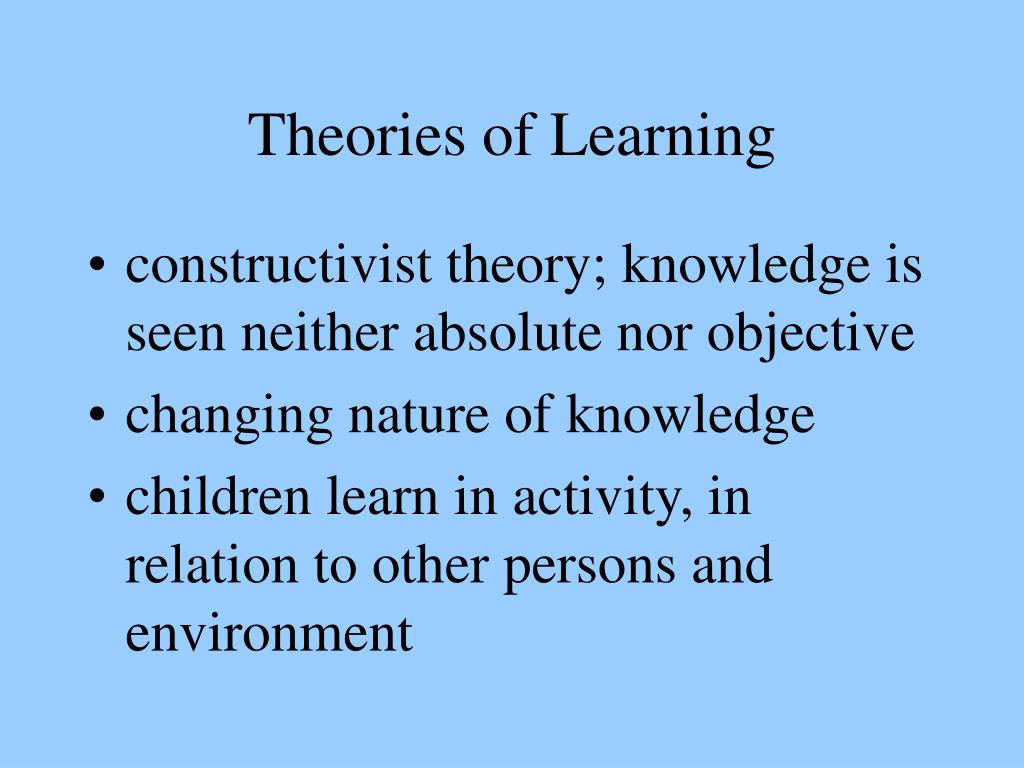 Theories of Learning

• constructivist theory; knowledge is seen neither absolute nor objective
• changing nature of knowledge
• children learn in activity, in relation to other persons and environment